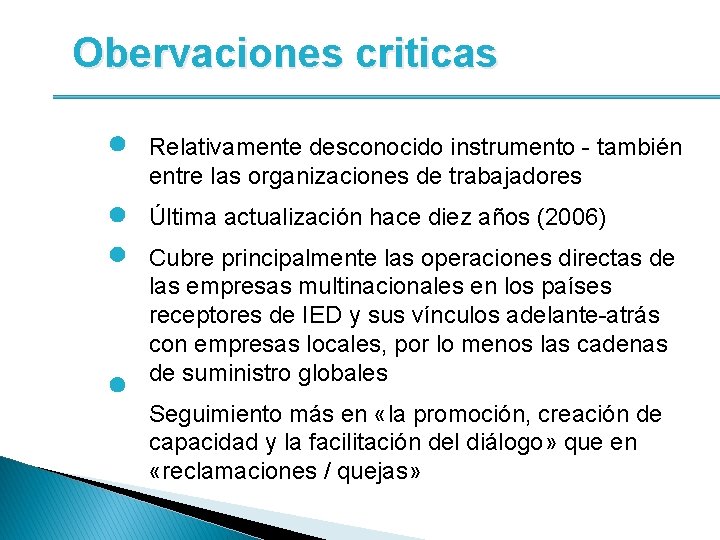 Obervaciones criticas

Relativamente desconocido instrumento - también entre las organizaciones de trabajadores

Última actualización hace diez años (2006)

Cubre principalmente las operaciones directas de las empresas multinacionales en los países receptores de IED y sus vínculos adelante-atrás con empresas locales, por lo menos las cadenas de suministro globales

Seguimiento más en «la promoción, creación de capacidad y la facilitación del diálogo» que en «reclamaciones / quejas»